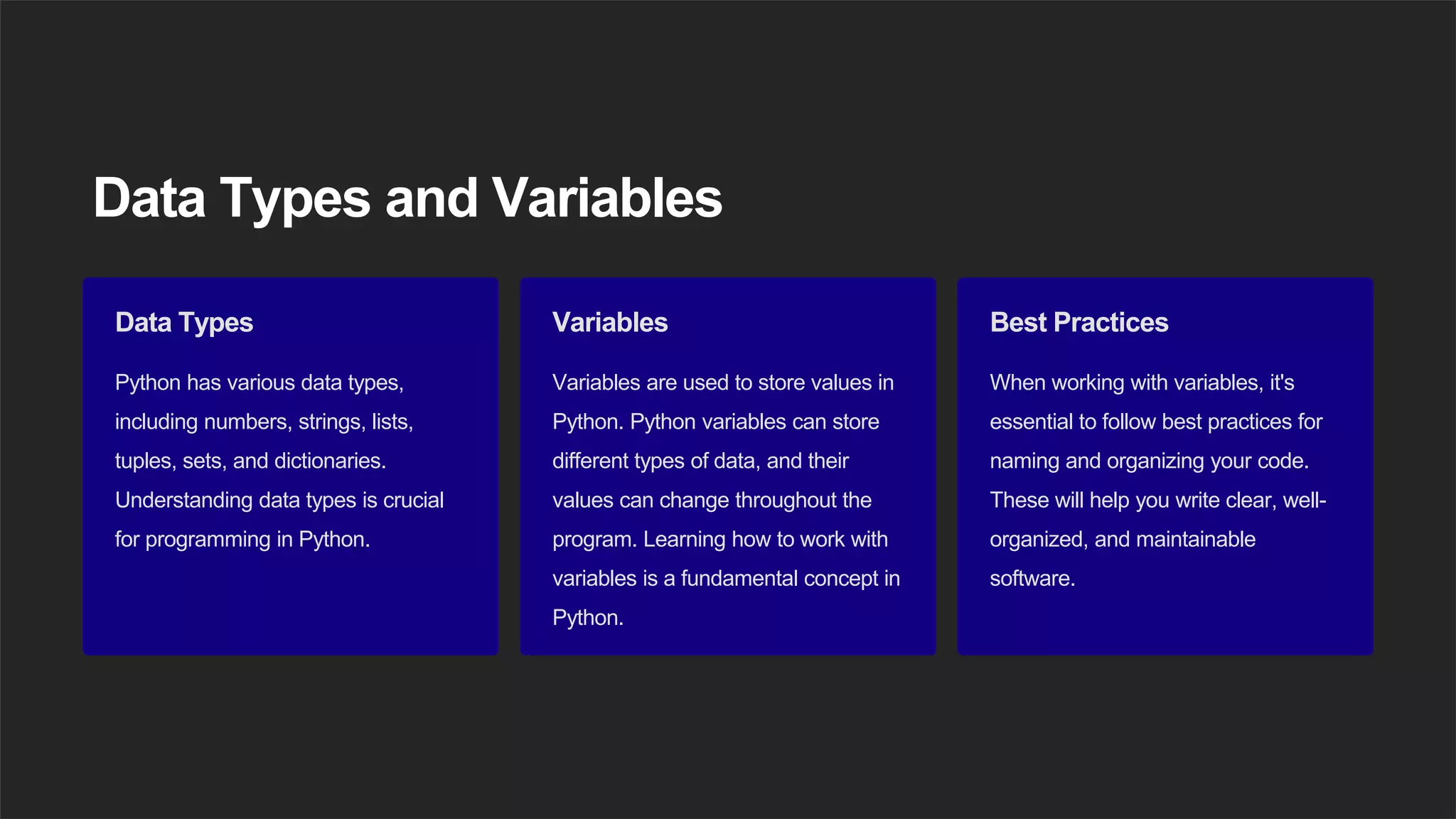 Data Types and Variables

Data Types

Python has various data types, including numbers, strings, lists, tuples, sets, and dictionaries. Understanding data types is crucial for programming in Python.

Variables

Variables are used to store values in Python. Python variables can store different types of data, and their values can change throughout the program. Learning how to work with variables is a fundamental concept in Python.

Best Practices

When working with variables, it's essential to follow best practices for naming and organizing your code. These will help you write clear, well-organized, and maintainable software.